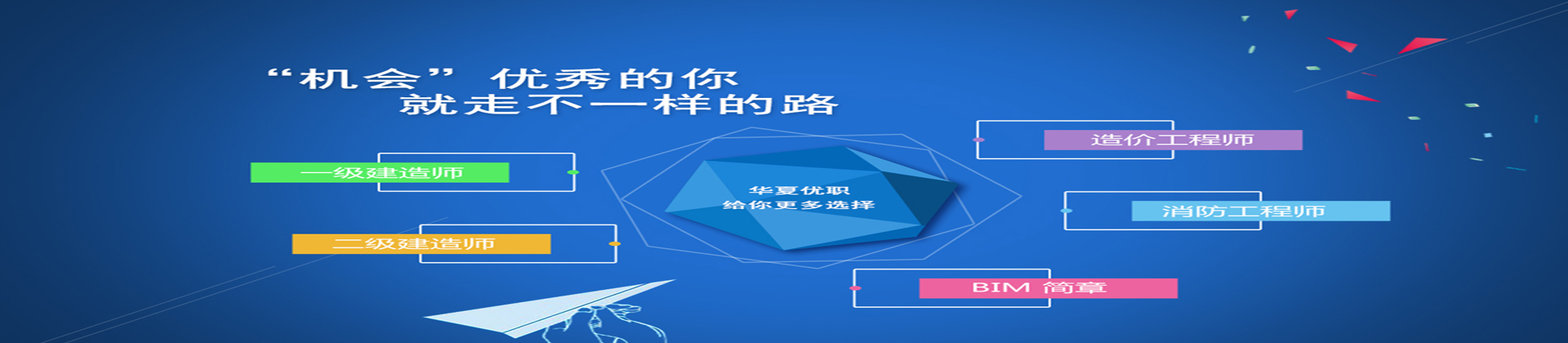 “机会” 优秀的你
就走不一样的路

一级建造师

二级建造师

华夏优职
给你更多选择

造价工程师

消防工程师

BIM 简章